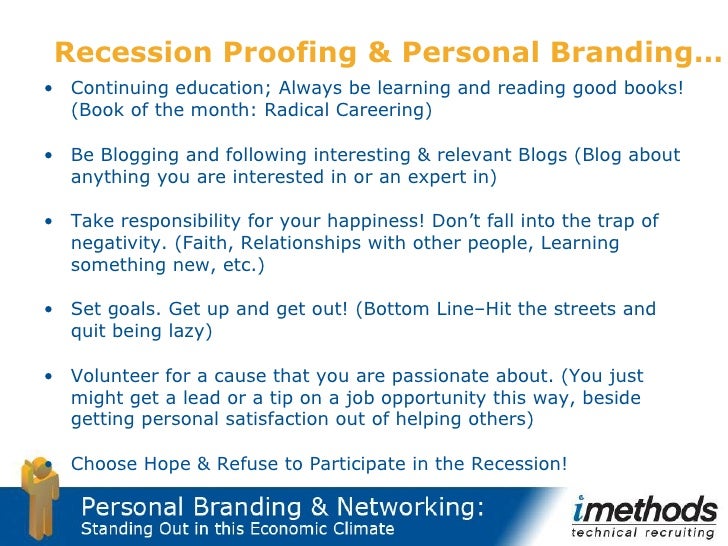 Recession Proofing & Personal Branding…

• Continuing education; Always be learning and reading good books! (Book of the month: Radical Careering)

• Be Blogging and following interesting & relevant Blogs (Blog about anything you are interested in or an expert in)

• Take responsibility for your happiness! Don't fall into the trap of negativity. (Faith, Relationships with other people, Learning something new, etc.)

• Set goals. Get up and get out! (Bottom Line–Hit the streets and quit being lazy)

• Volunteer for a cause that you are passionate about. (You just might get a lead or a tip on a job opportunity this way, beside getting personal satisfaction out of helping others)

• Choose Hope & Refuse to Participate in the Recession!

Personal Branding & Networking:
Standing Out in this Economic Climate

imethods
technical recruiting